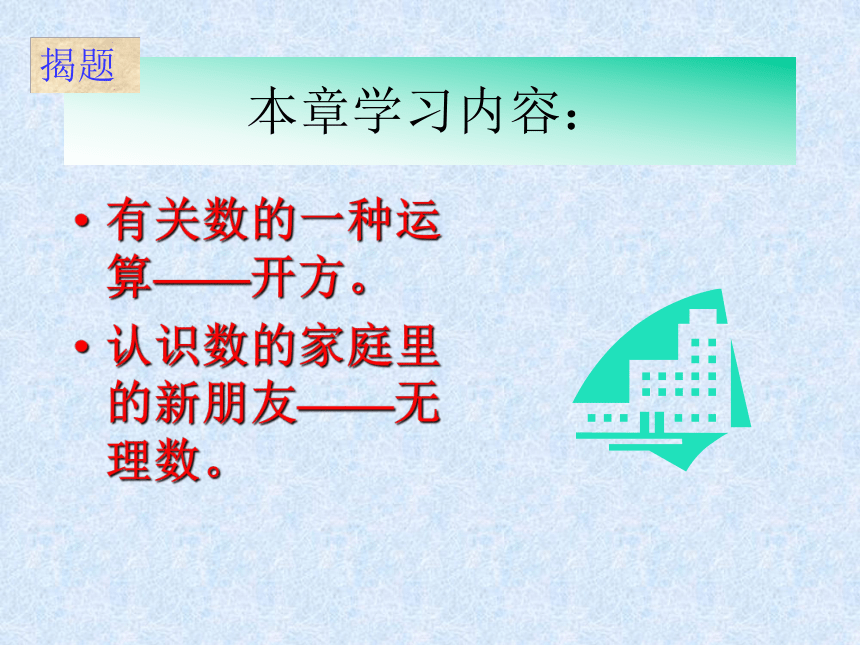 揭题

本章学习内容：

• 有关数的一种运算——开方。

• 认识数的家庭里的新朋友——无理数。